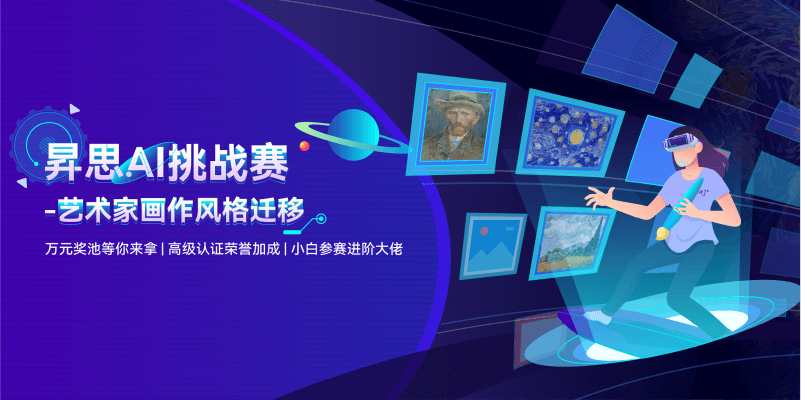 昇思AI挑战赛
-艺术家画作风格迁移
万元奖池等你来拿 | 高级认证荣誉加成 | 小白参赛进阶大佬